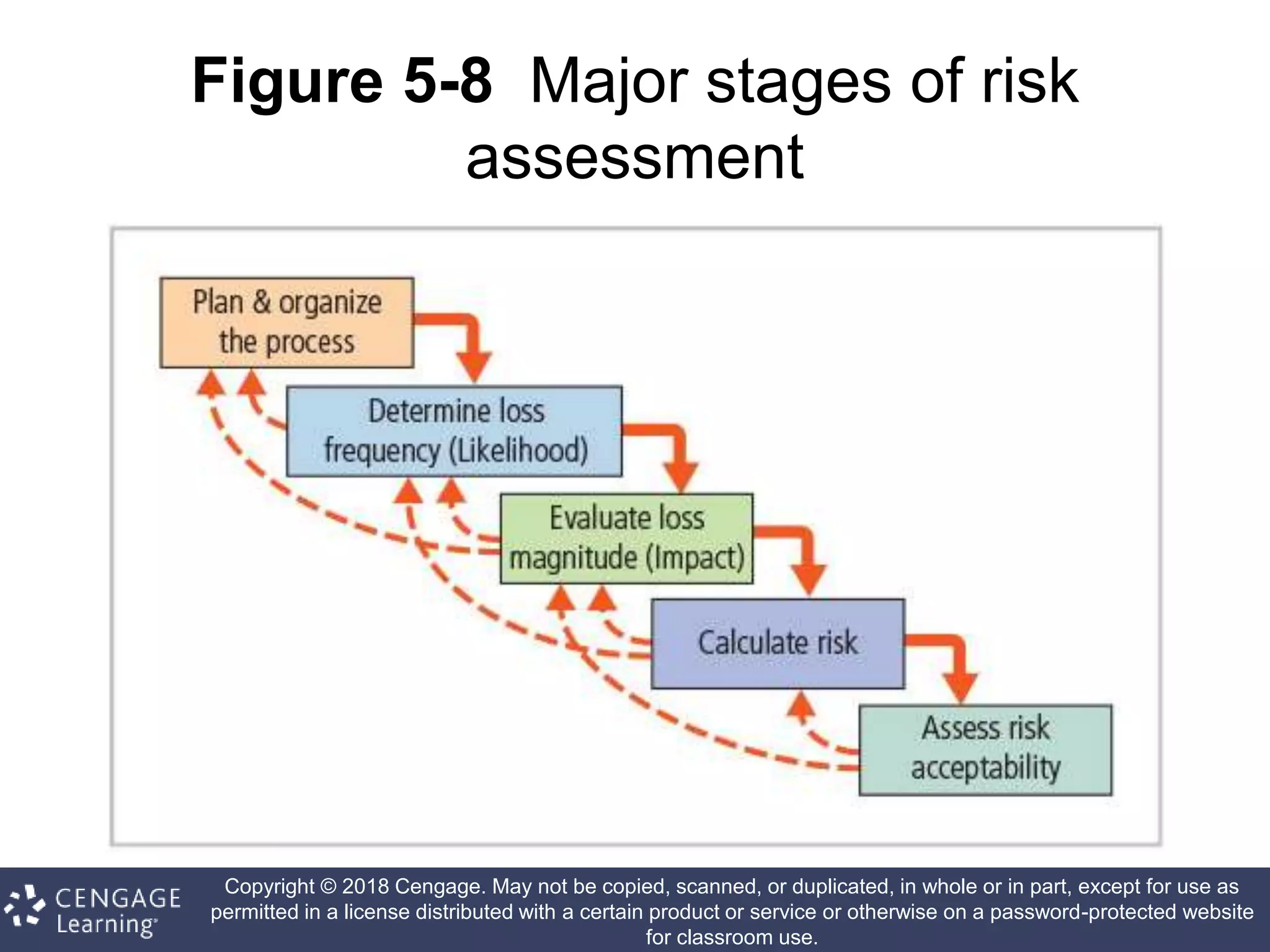 Figure 5-8 Major stages of risk assessment

Plan & organize the process

Determine loss frequency (Likelihood)

Evaluate loss magnitude (Impact)

Calculate risk

Assess risk acceptability

CENGAGE Learning

Copyright © 2018 Cengage. May not be copied, scanned, or duplicated, in whole or in part, except for use as permitted in a license distributed with a certain product or service or otherwise on a password-protected website for classroom use.